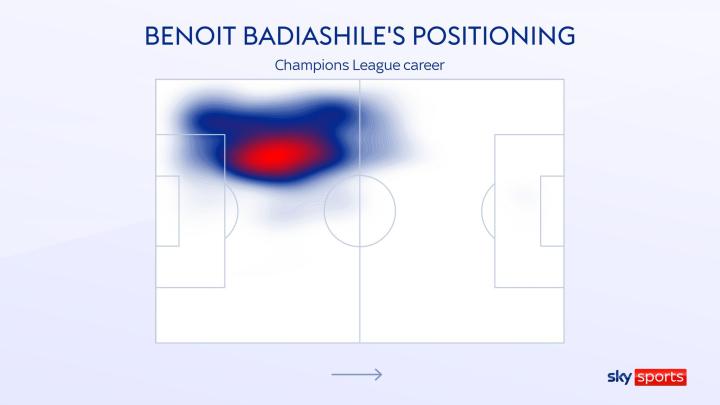 BENOIT BADIASHILE'S POSITIONING

Champions League career

sky sports